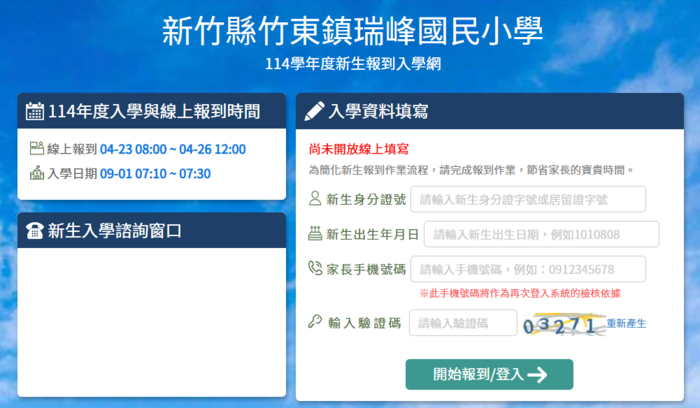 新竹縣竹東鎮瑞峰國民小學
114學年度新生報到入學網

114年度入學與線上報到時間
線上報到 04-23 08:00 ~ 04-26 12:00
入學日期 09-01 07:10 ~ 07:30

新生入學諮詢窗口

入學資料填寫
尚未開放線上填寫
為簡化新生報到作業流程，請完成報到作業，節省家長的寶貴時間。
新生身分證號 請輸入新生身分證字號或居留證字號
新生出生年月日 請輸入新生出生日期，例如1010808
家長手機號碼 請輸入手機號碼，例如：0912345678
※此手機號碼將作為再次登入系統的檢核依據
輸入驗證碼 請輸入驗證碼 03271 重新產生
開始報到/登入